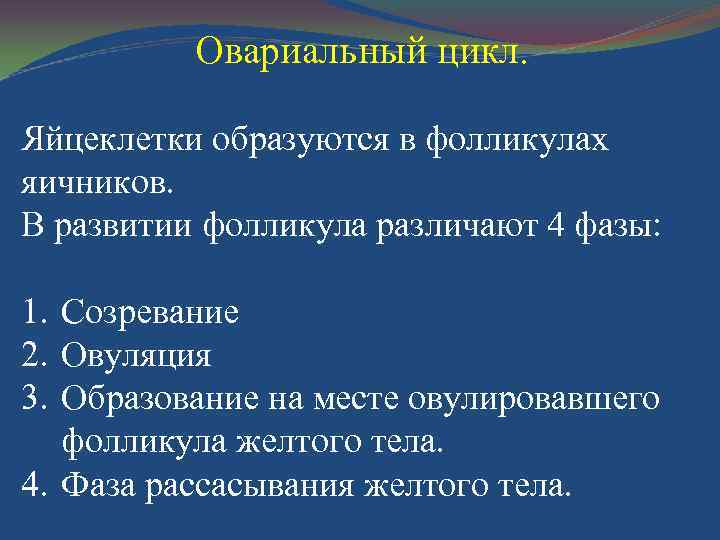 Овариальный цикл.

Яйцеклетки образуются в фолликулах яичников.
В развитии фолликула различают 4 фазы:

1. Созревание
2. Овуляция
3. Образование на месте овулировавшего фолликула желтого тела.
4. Фаза рассасывания желтого тела.